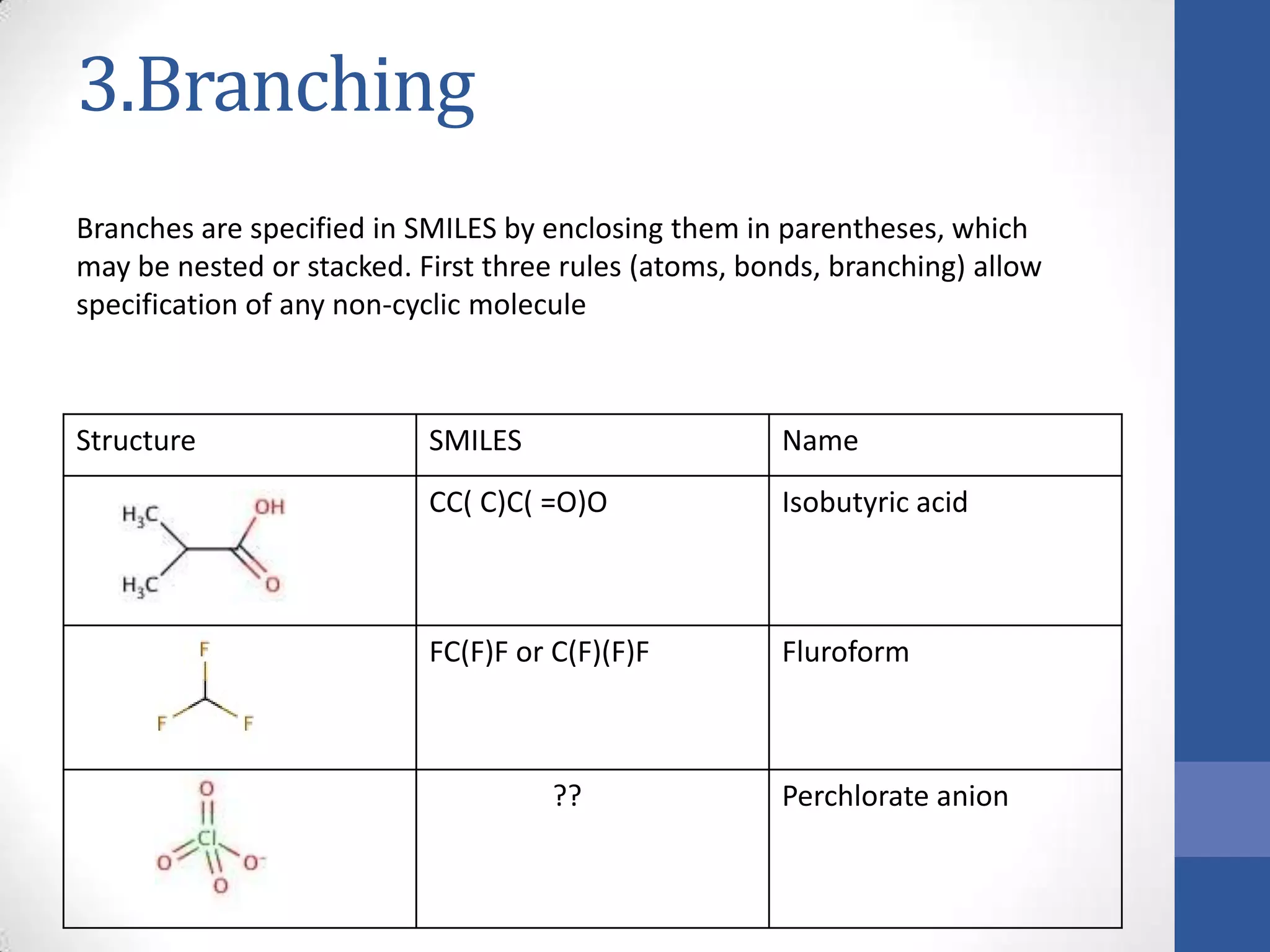 3.Branching

Branches are specified in SMILES by enclosing them in parentheses, which may be nested or stacked. First three rules (atoms, bonds, branching) allow specification of any non-cyclic molecule

| Structure | SMILES | Name |
|---|---|---|
| $H_3C$ OH $H_3C$ O | CC( C)C( =O)O | Isobutyric acid |
| F F F | FC(F)F or C(F)(F)F | Fluroform |
| O Cl O $O^-$ O | ?? | Perchlorate anion |